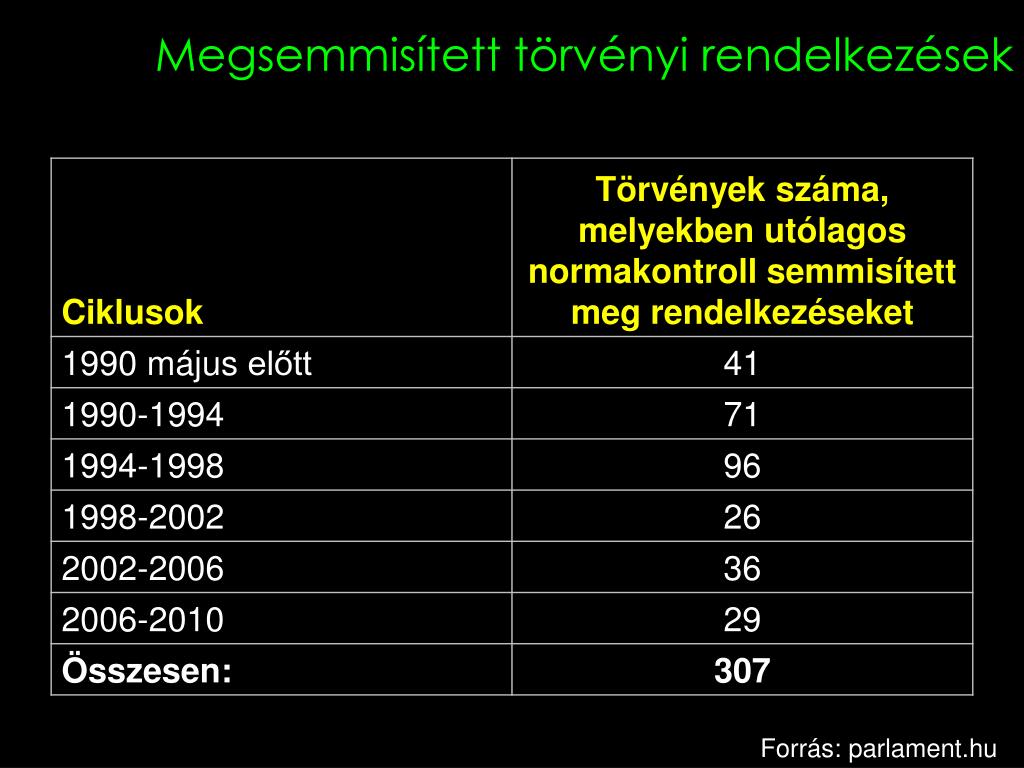 Megsemmisített törvényi rendelkezések

| Ciklusok | Törvények száma, melyekben utólagos normakontroll semmisített meg rendelkezéseket |
|---|---|
| 1990 május előtt | 41 |
| 1990-1994 | 71 |
| 1994-1998 | 96 |
| 1998-2002 | 26 |
| 2002-2006 | 36 |
| 2006-2010 | 29 |
| Összesen: | 307 |

Forrás: parlament.hu